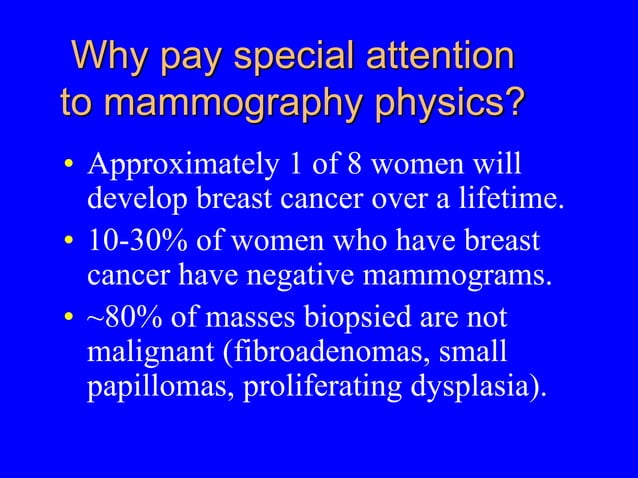 Why pay special attention to mammography physics?

• Approximately 1 of 8 women will develop breast cancer over a lifetime.
• 10-30% of women who have breast cancer have negative mammograms.
• ~80% of masses biopsied are not malignant (fibroadenomas, small papillomas, proliferating dysplasia).